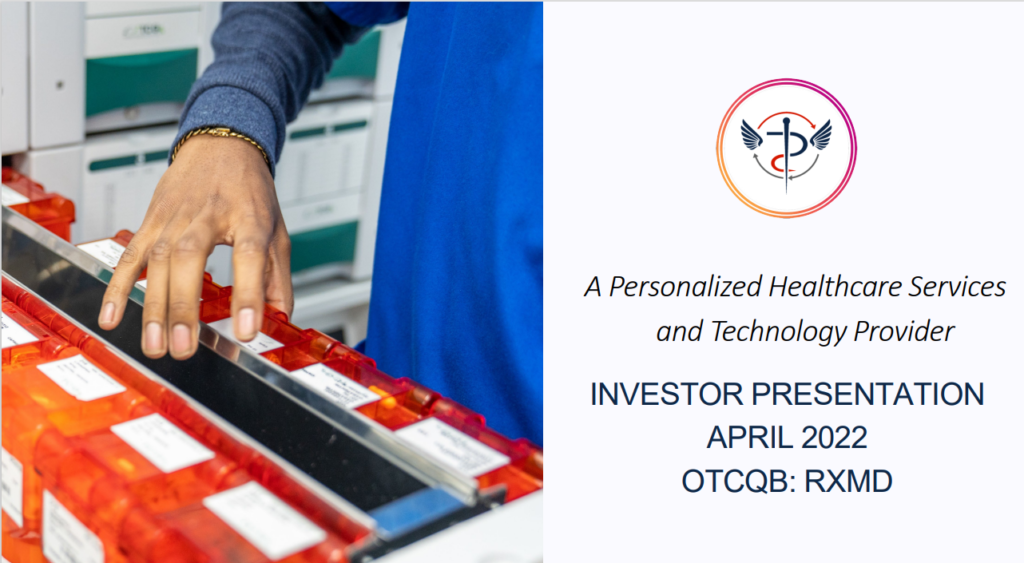 A Personalized Healthcare Services and Technology Provider

INVESTOR PRESENTATION
APRIL 2022
OTCQB: RXMD